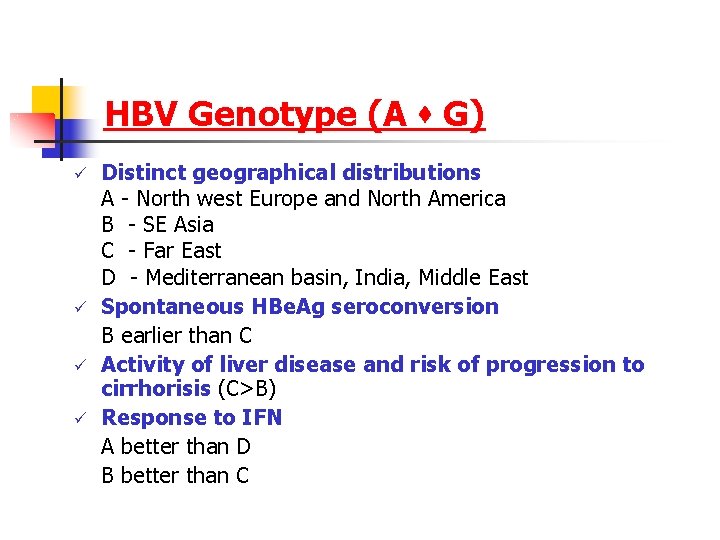 HBV Genotype (A ♦ G)

✓ Distinct geographical distributions
A - North west Europe and North America
B - SE Asia
C - Far East
D - Mediterranean basin, India, Middle East

✓ Spontaneous HBeAg seroconversion
B earlier than C

✓ Activity of liver disease and risk of progression to cirrhorisis (C>B)

✓ Response to IFN
A better than D
B better than C